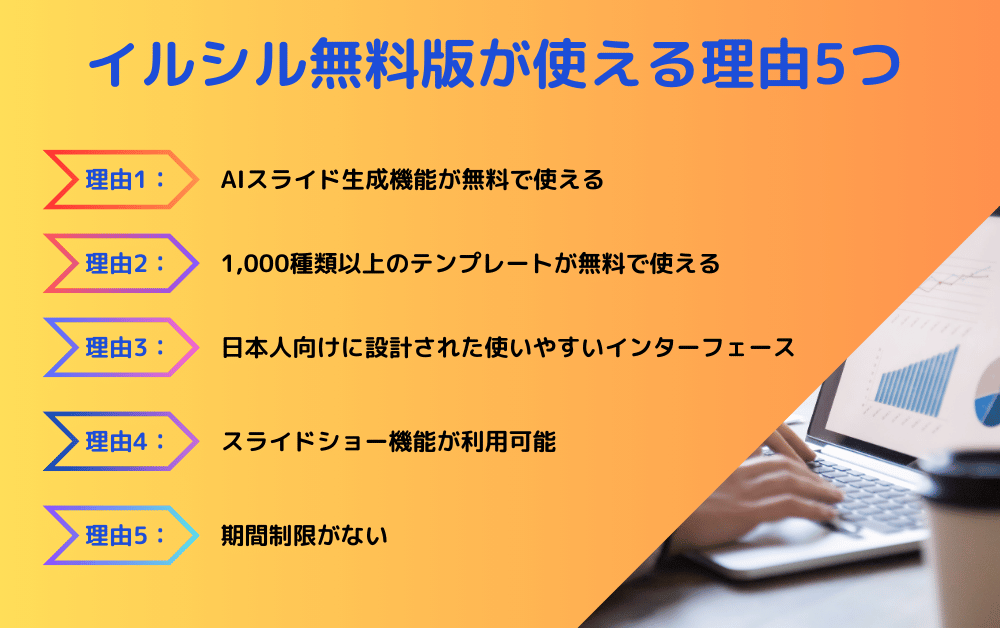 イルシル無料版が使える理由5つ

理由1： AIスライド生成機能が無料で使える

理由2： 1,000種類以上のテンプレートが無料で使える

理由3： 日本人向けに設計された使いやすいインターフェース

理由4： スライドショー機能が利用可能

理由5： 期間制限がない